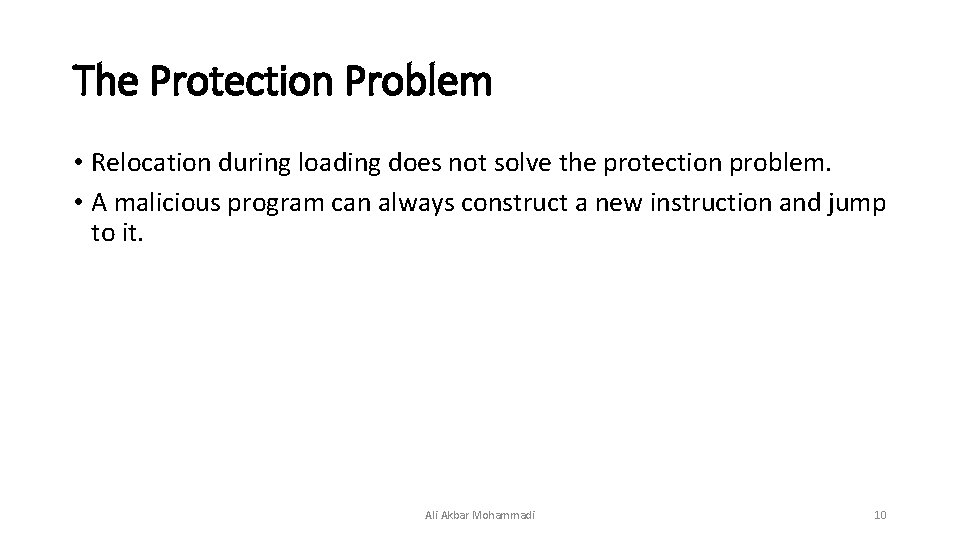 The Protection Problem

• Relocation during loading does not solve the protection problem.
• A malicious program can always construct a new instruction and jump to it.

Ali Akbar Mohammadi

10